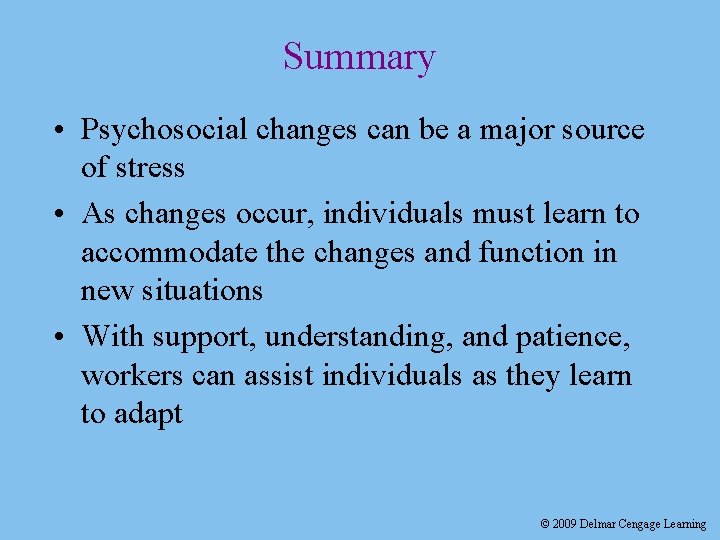 Summary

• Psychosocial changes can be a major source of stress

• As changes occur, individuals must learn to accommodate the changes and function in new situations

• With support, understanding, and patience, workers can assist individuals as they learn to adapt

© 2009 Delmar Cengage Learning